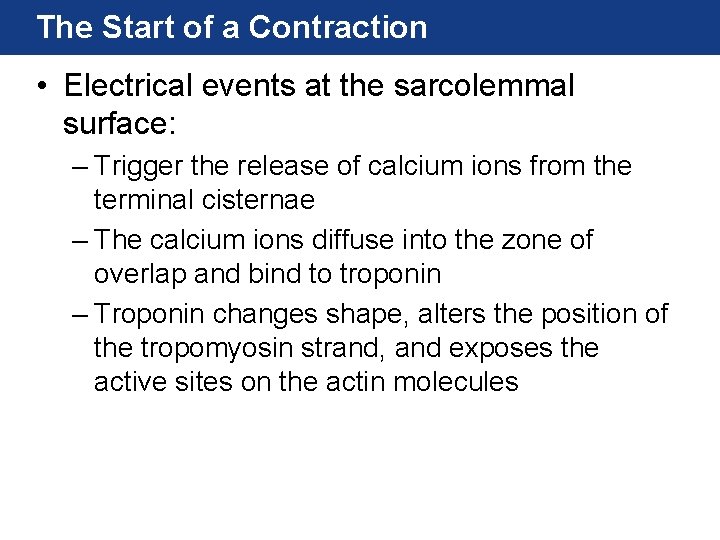 The Start of a Contraction

• Electrical events at the sarcolemmal surface:
– Trigger the release of calcium ions from the terminal cisternae
– The calcium ions diffuse into the zone of overlap and bind to troponin
– Troponin changes shape, alters the position of the tropomyosin strand, and exposes the active sites on the actin molecules